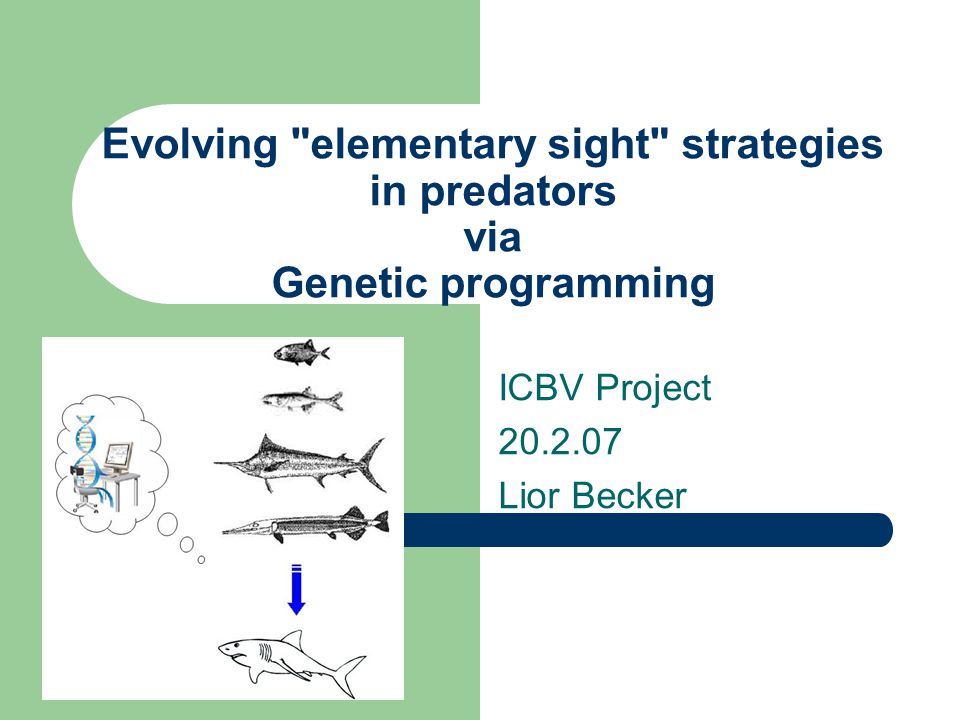 Evolving "elementary sight" strategies in predators
via
Genetic programming

ICBV Project
20.2.07
Lior Becker